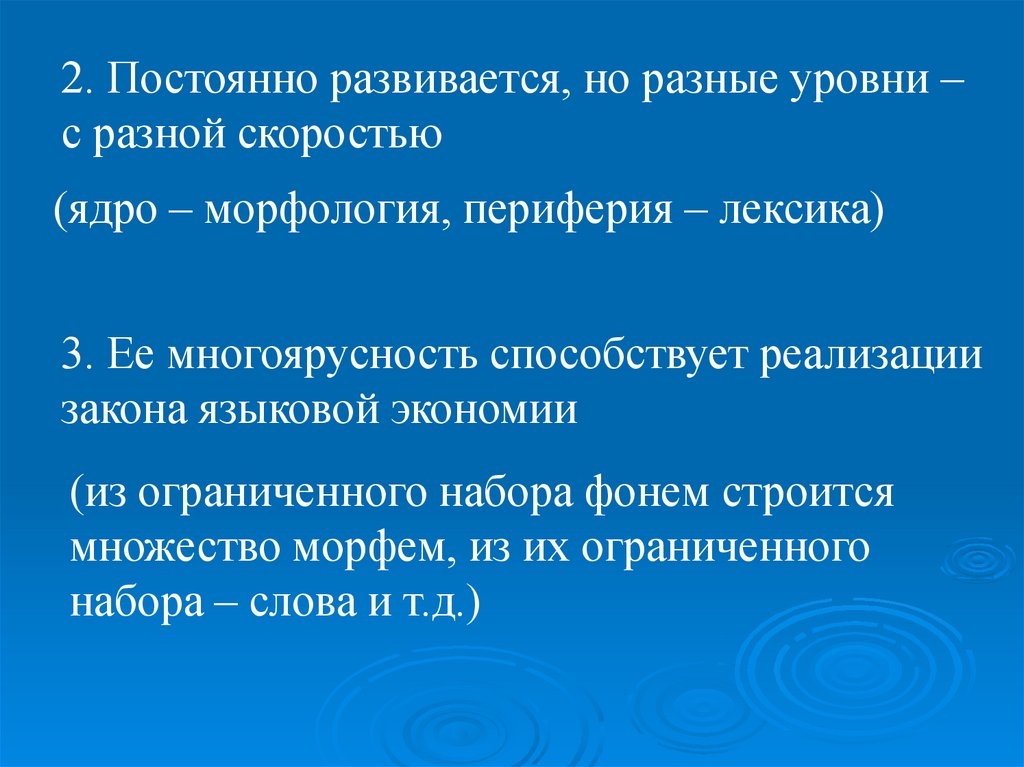 2. Постоянно развивается, но разные уровни – с разной скоростью

(ядро – морфология, периферия – лексика)

3. Ее многоярусность способствует реализации закона языковой экономии

(из ограниченного набора фонем строится множество морфем, из их ограниченного набора – слова и т.д.)